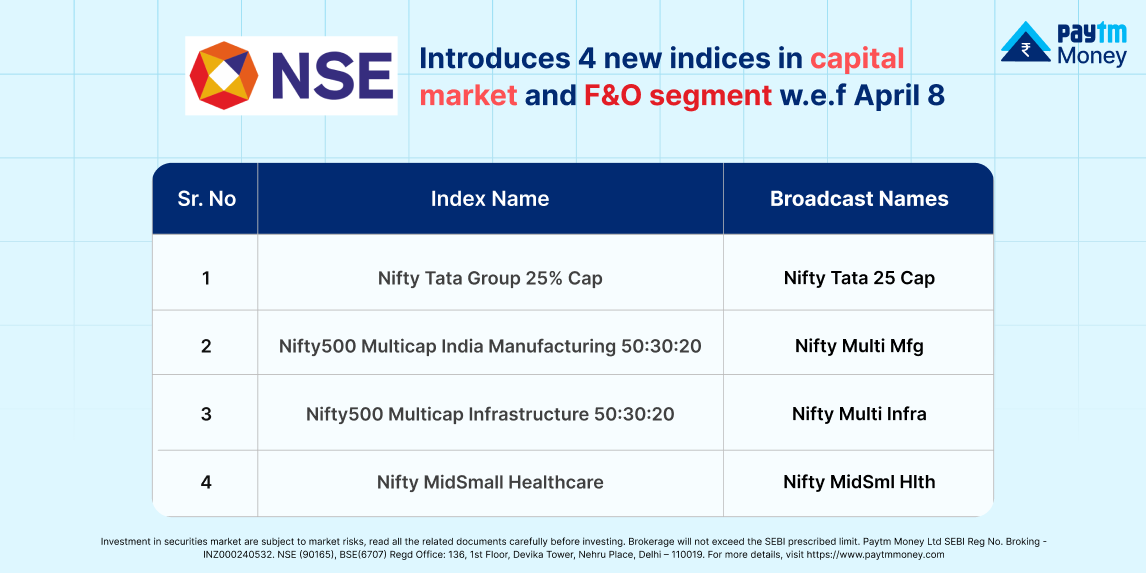 NSE

Introduces 4 new indices in capital market and F&O segment w.e.f April 8

Paytm Money

| Sr. No | Index Name | Broadcast Names |
|---|---|---|
| 1 | Nifty Tata Group 25% Cap | Nifty Tata 25 Cap |
| 2 | Nifty500 Multicap India Manufacturing 50:30:20 | Nifty Multi Mfg |
| 3 | Nifty500 Multicap Infrastructure 50:30:20 | Nifty Multi Infra |
| 4 | Nifty MidSmall Healthcare | Nifty MidSml Hlth |

Investment in securities market are subject to market risks, read all the related documents carefully before investing. Brokerage will not exceed the SEBI prescribed limit. Paytm Money Ltd SEBI Reg No. Broking - INZ000240532. NSE (90165), BSE(6707) Regd Office: 136, 1st Floor, Devika Tower, Nehru Place, Delhi – 110019. For more details, visit https://www.paytmmoney.com